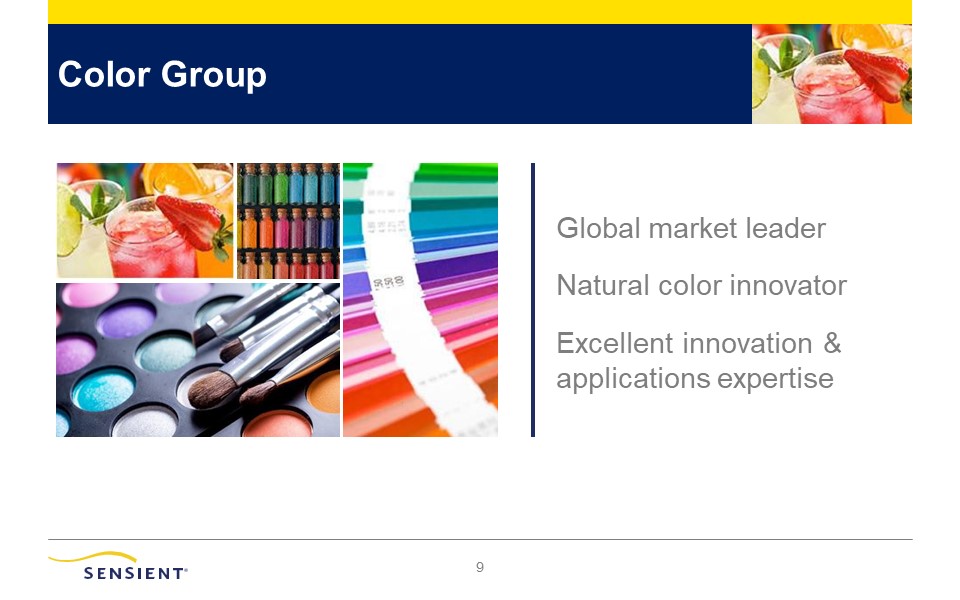 Color Group

Global market leader

Natural color innovator

Excellent innovation & applications expertise

SENSIENT®

9